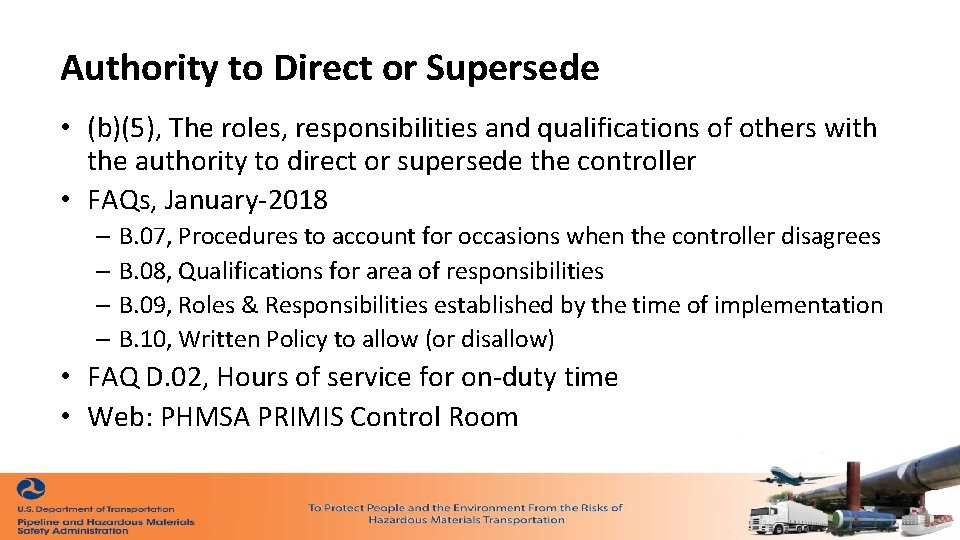 Authority to Direct or Supersede

• (b)(5), The roles, responsibilities and qualifications of others with the authority to direct or supersede the controller
• FAQs, January-2018
– B.07, Procedures to account for occasions when the controller disagrees
– B.08, Qualifications for area of responsibilities
– B.09, Roles & Responsibilities established by the time of implementation
– B.10, Written Policy to allow (or disallow)
• FAQ D.02, Hours of service for on-duty time
• Web: PHMSA PRIMIS Control Room

U.S. Department of Transportation
Pipeline and Hazardous Materials Safety Administration

To Protect People and the Environment From the Risks of Hazardous Materials Transportation